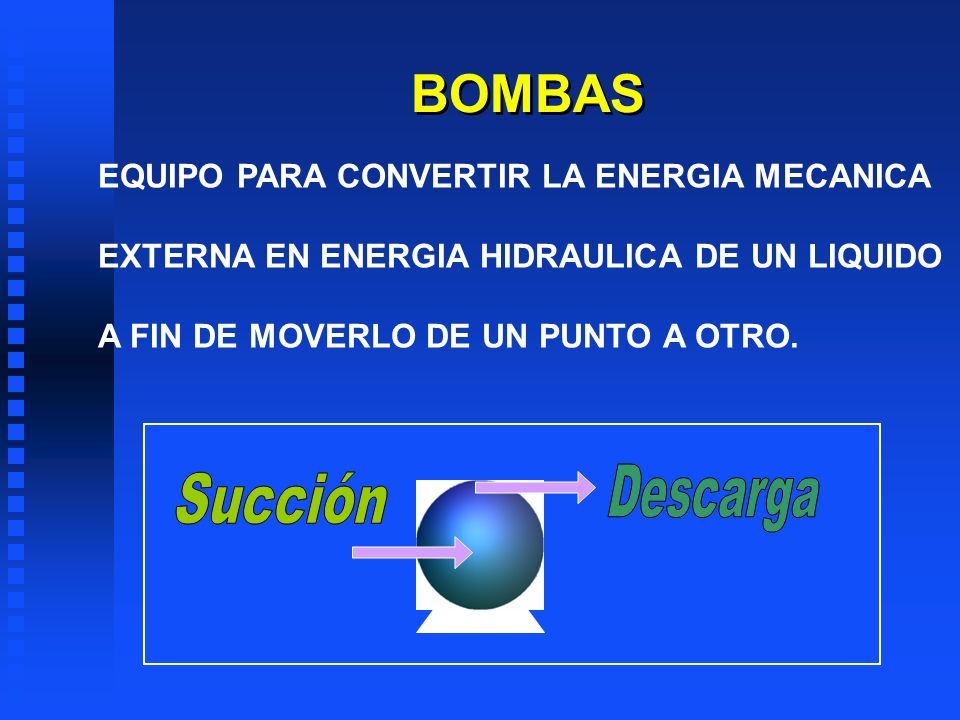 BOMBAS

EQUIPO PARA CONVERTIR LA ENERGIA MECANICA EXTERNA EN ENERGIA HIDRAULICA DE UN LIQUIDO A FIN DE MOVERLO DE UN PUNTO A OTRO.

Succión

Descarga